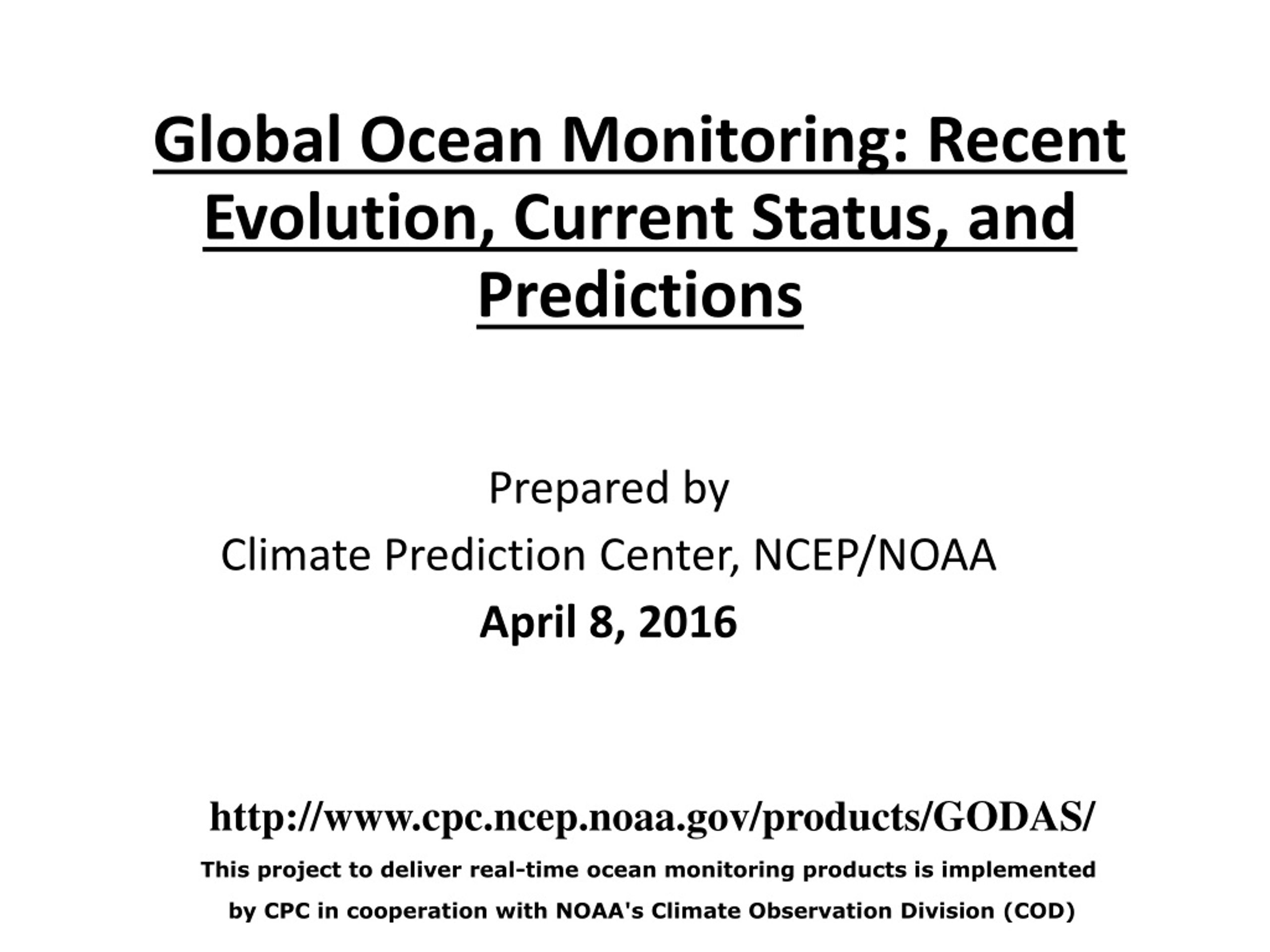 Global Ocean Monitoring: Recent Evolution, Current Status, and Predictions

Prepared by
Climate Prediction Center, NCEP/NOAA
April 8, 2016

http://www.cpc.ncep.noaa.gov/products/GODAS/
This project to deliver real-time ocean monitoring products is implemented by CPC in cooperation with NOAA's Climate Observation Division (COD)